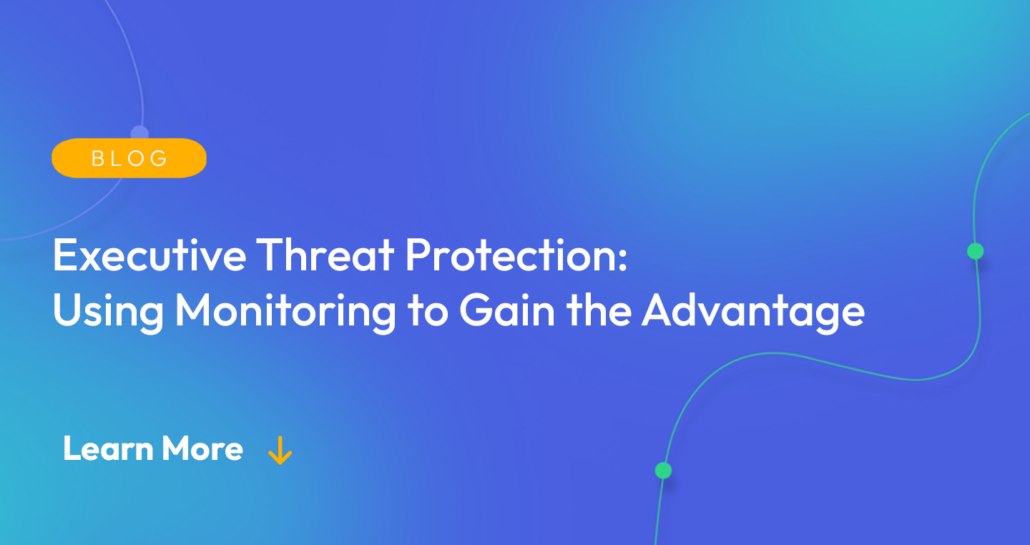 BLOG

Executive Threat Protection: Using Monitoring to Gain the Advantage

Learn More